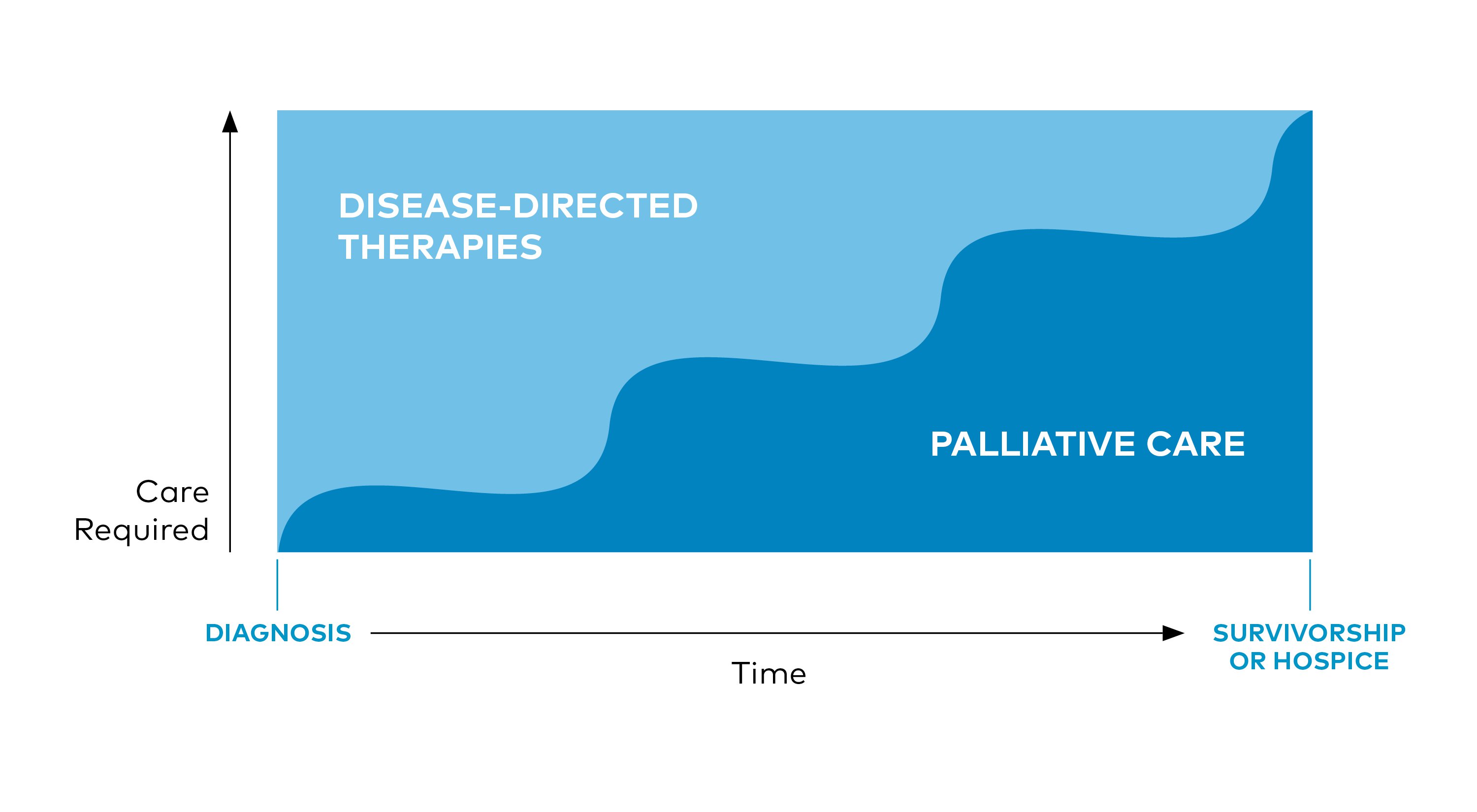 DISEASE-DIRECTED THERAPIES

PALLIATIVE CARE

Care Required

DIAGNOSIS

Time

SURVIVORSHIP OR HOSPICE